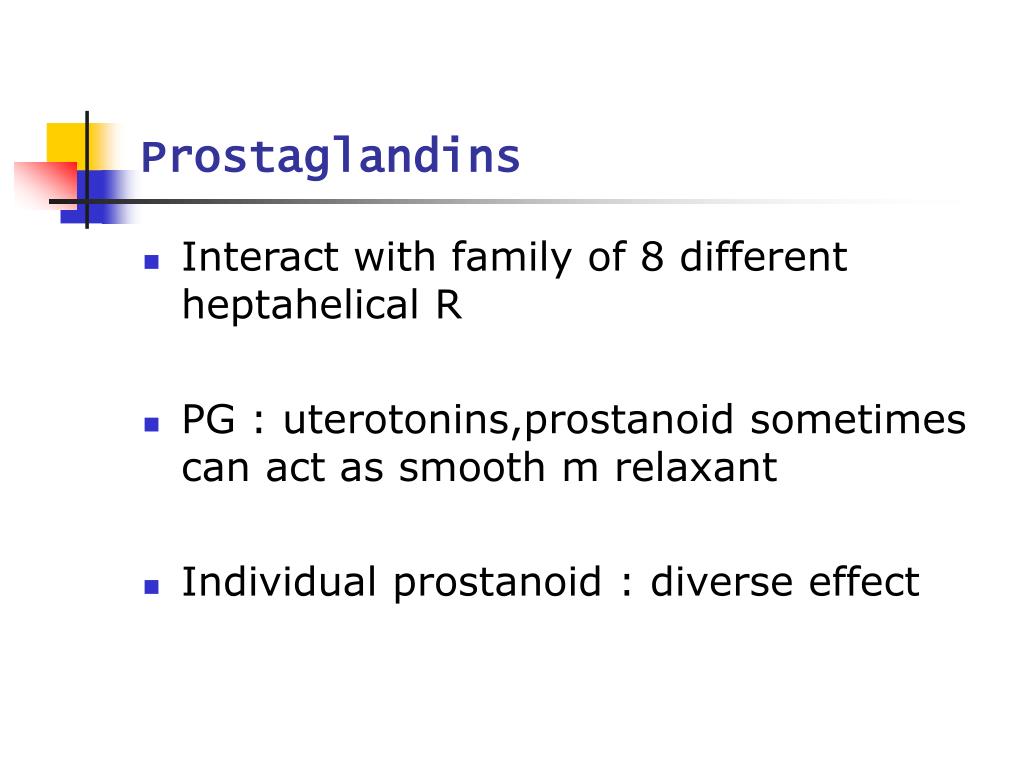 Prostaglandins

- Interact with family of 8 different heptahelical R

- PG : uterotonins,prostanoid sometimes can act as smooth m relaxant

- Individual prostanoid : diverse effect